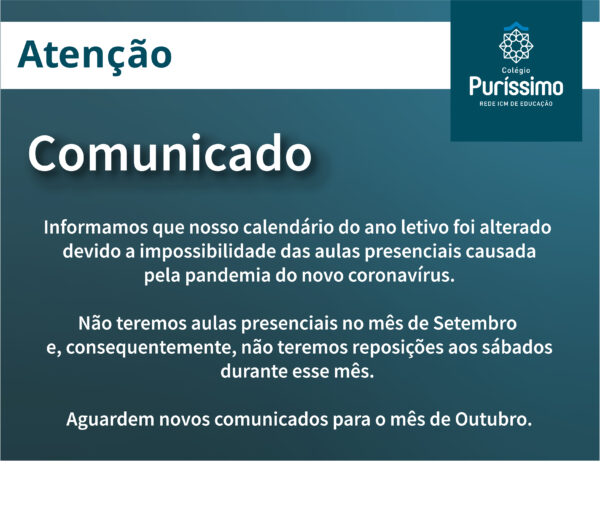 Atenção

Colégio
Puríssimo
REDE ICM DE EDUCAÇÃO

Comunicado

Informamos que nosso calendário do ano letivo foi alterado devido a impossibilidade das aulas presenciais causada pela pandemia do novo coronavírus.

Não teremos aulas presenciais no mês de Setembro e, consequentemente, não teremos reposições aos sábados durante esse mês.

Aguardem novos comunicados para o mês de Outubro.